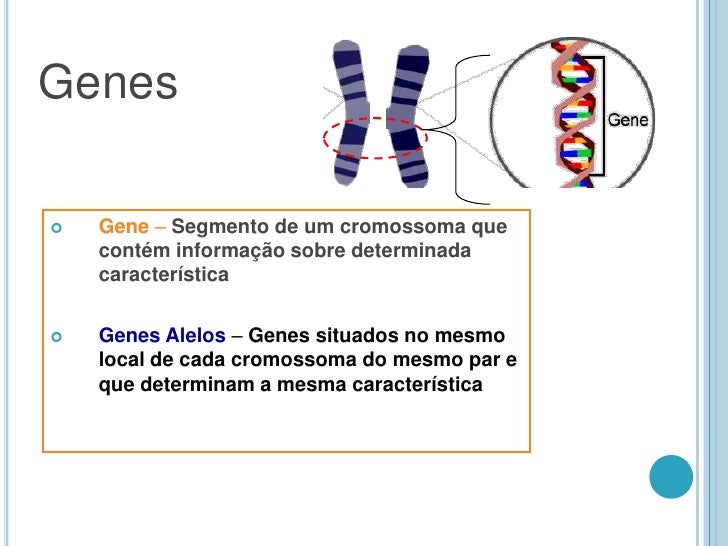 Genes

Gene

Gene – Segmento de um cromossoma que contém informação sobre determinada característica

Genes Alelos – Genes situados no mesmo local de cada cromossoma do mesmo par e que determinam a mesma característica